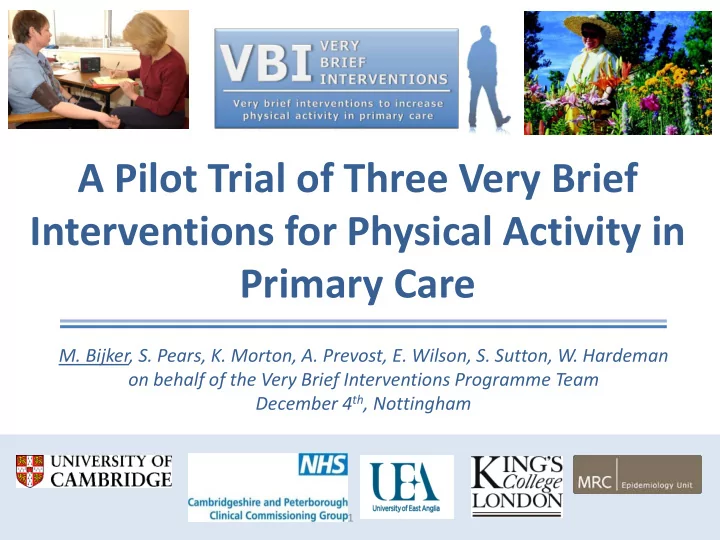 VBI VERY BRIEF INTERVENTIONS

Very brief interventions to increase physical activity in primary care

A Pilot Trial of Three Very Brief Interventions for Physical Activity in Primary Care

M. Bijker, S. Pears, K. Morton, A. Prevost, E. Wilson, S. Sutton, W. Hardeman
on behalf of the Very Brief Interventions Programme Team
December 4$^{th}$, Nottingham

UNIVERSITY OF CAMBRIDGE

NHS
Cambridgeshire and Peterborough Clinical Commissioning Group

1

UEA
University of East Anglia

KING'S College LONDON

MRC Epidemiology Unit